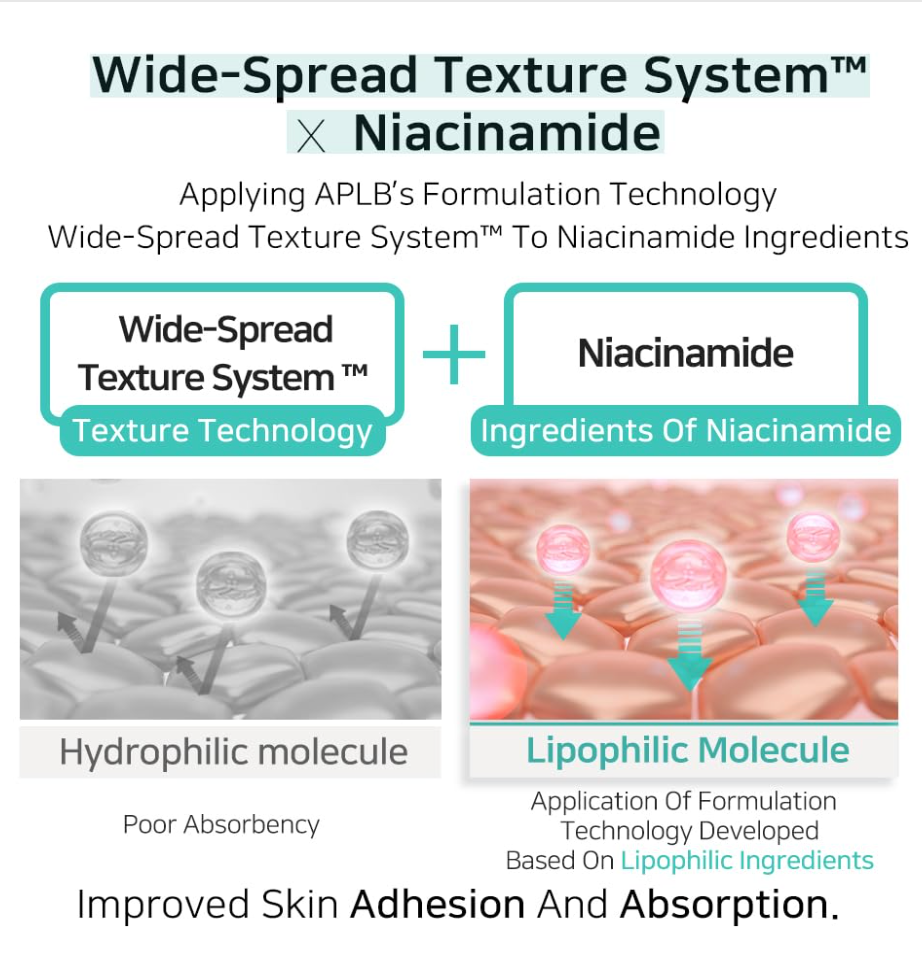 Wide-Spread Texture System™
X Niacinamide

Applying APLB's Formulation Technology
Wide-Spread Texture System™ To Niacinamide Ingredients

Wide-Spread Texture System ™
Texture Technology

+

Niacinamide
Ingredients Of Niacinamide

Hydrophilic molecule

Poor Absorbency

Lipophilic Molecule

Application Of Formulation Technology Developed Based On Lipophilic Ingredients

Improved Skin Adhesion And Absorption.